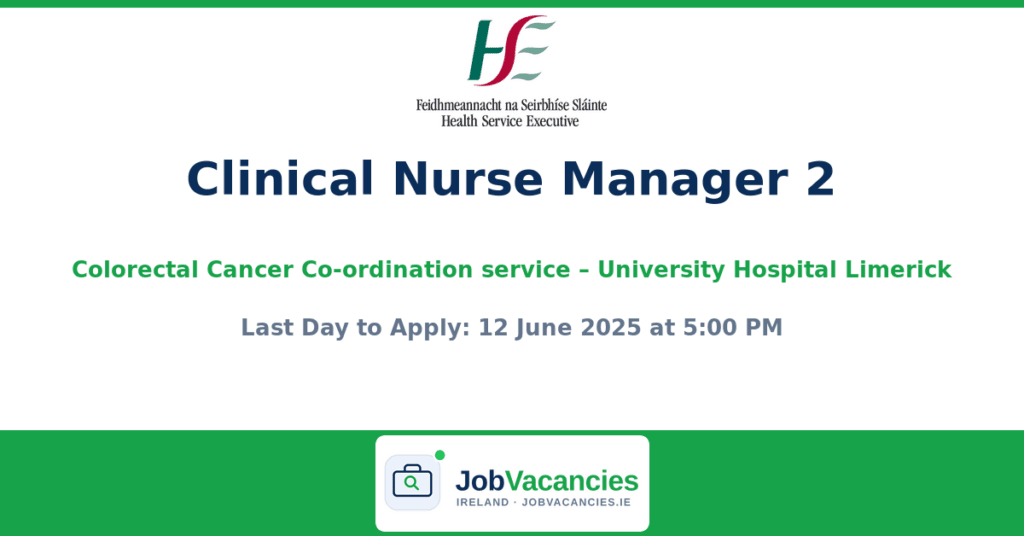 HSE

Feidhmeannacht na Seirbhíse Sláinte
Health Service Executive

Clinical Nurse Manager 2

Colorectal Cancer Co-ordination service – University Hospital Limerick

Last Day to Apply: 12 June 2025 at 5:00 PM

JobVacancies
IRELAND · JOBVACANCIES.IE